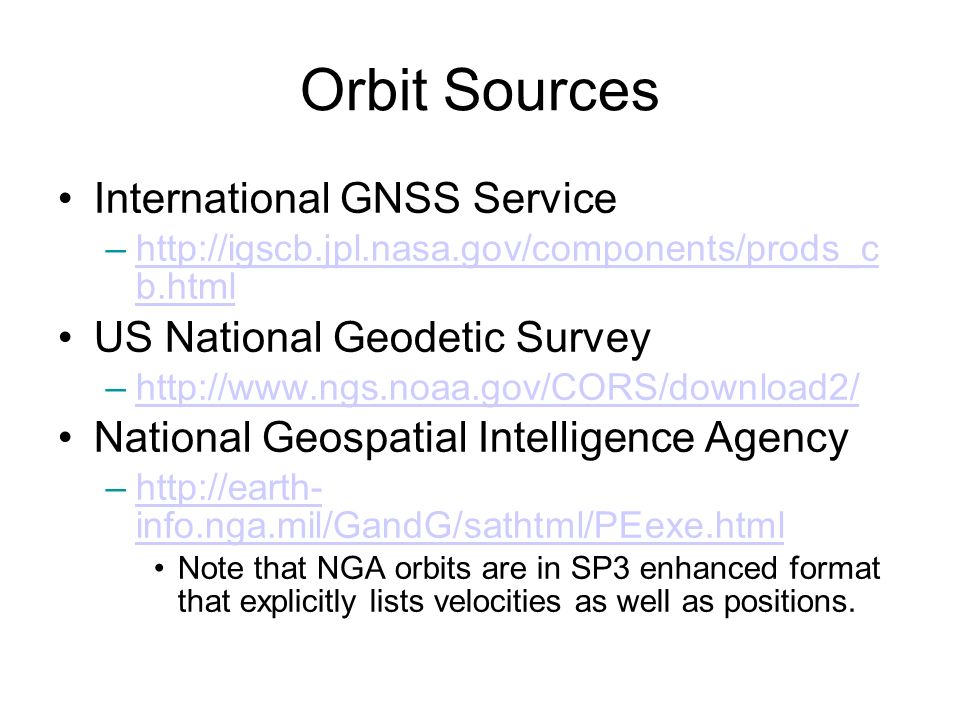 Orbit Sources

• International GNSS Service
– http://igscb.jpl.nasa.gov/components/prods_cb.html

• US National Geodetic Survey
– http://www.ngs.noaa.gov/CORS/download2/

• National Geospatial Intelligence Agency
– http://earth-info.nga.mil/GandG/sathtml/PEexe.html
• Note that NGA orbits are in SP3 enhanced format that explicitly lists velocities as well as positions.